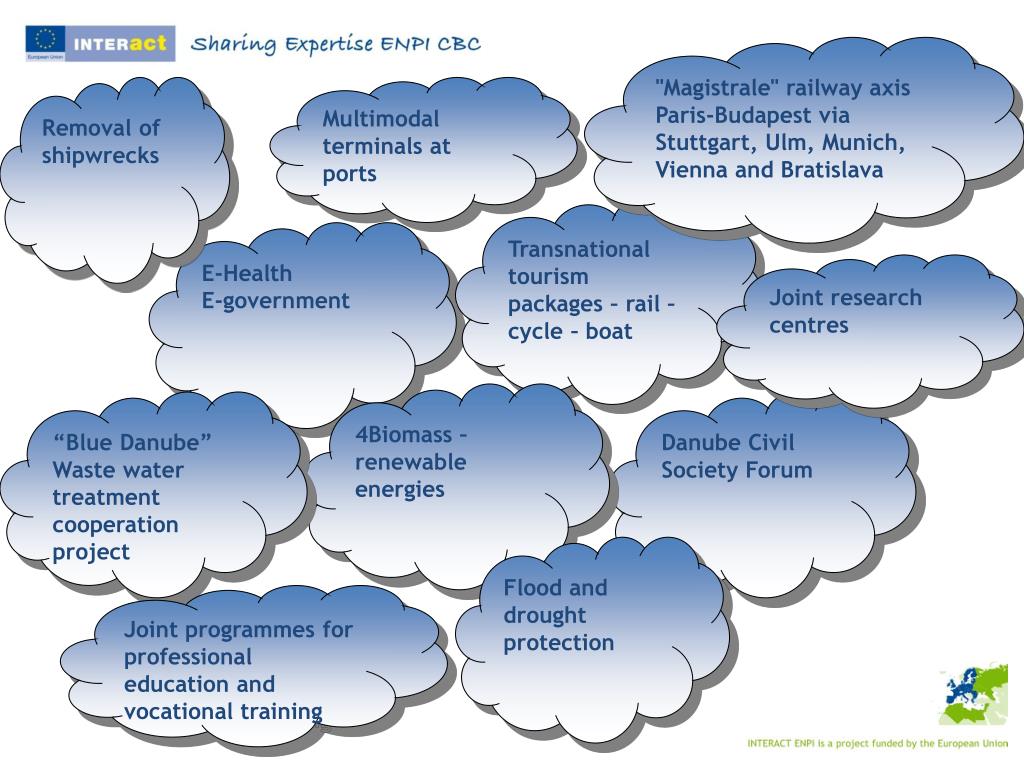 European Union

INTERact

Sharing Expertise ENPI CBC

Removal of shipwrecks

Multimodal terminals at ports

"Magistrale" railway axis Paris-Budapest via Stuttgart, Ulm, Munich, Vienna and Bratislava

E-Health
E-government

Transnational tourism packages – rail – cycle – boat

Joint research centres

“Blue Danube” Waste water treatment cooperation project

4Biomass – renewable energies

Danube Civil Society Forum

Flood and drought protection

Joint programmes for professional education and vocational training

INTERACT ENPI is a project funded by the European Union